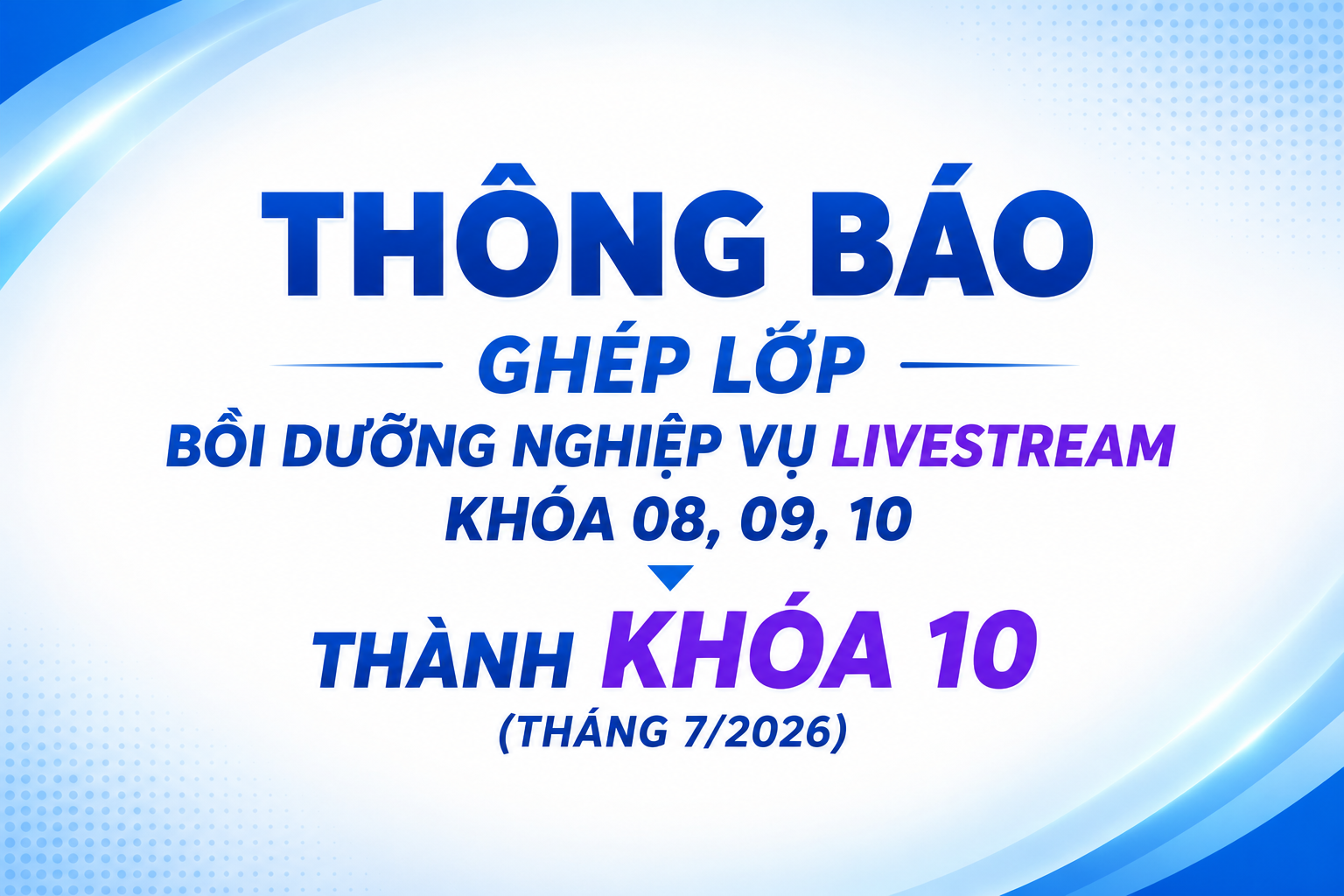 THÔNG BÁO

GHÉP LỚP

BỒI DƯỠNG NGHIỆP VỤ LIVESTREAM

KHÓA 08, 09, 10

THÀNH KHÓA 10

(THÁNG 7/2026)